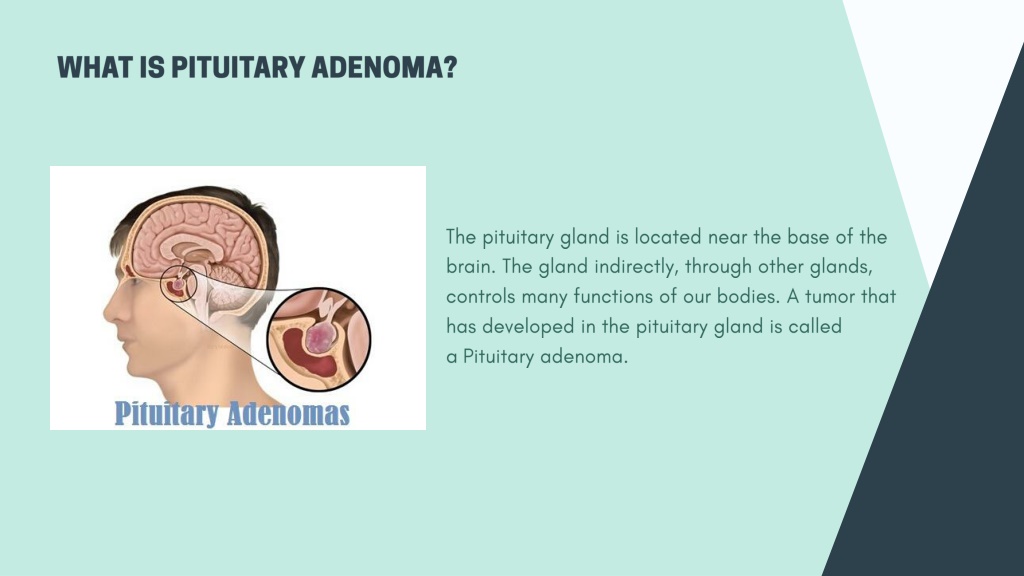 WHAT IS PITUITARY ADENOMA?

Pituitary Adenomas

The pituitary gland is located near the base of the brain. The gland indirectly, through other glands, controls many functions of our bodies. A tumor that has developed in the pituitary gland is called a Pituitary adenoma.